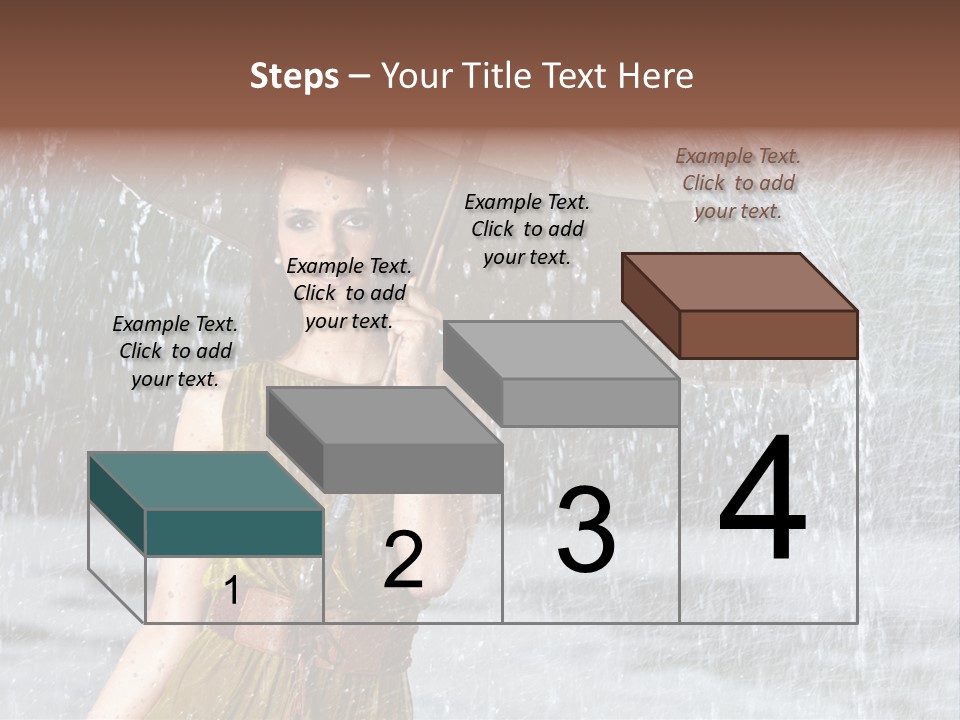 Steps – Your Title Text Here

Example Text. Click to add your text.

Example Text. Click to add your text.

Example Text. Click to add your text.

Example Text. Click to add your text.

1

2

3

4